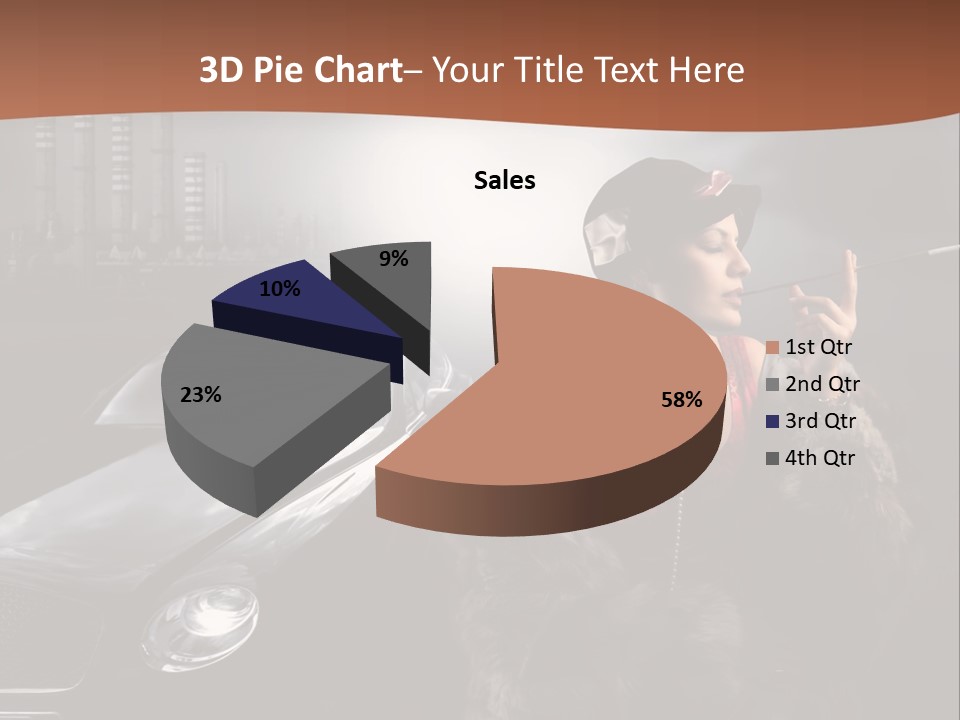 3D Pie Chart– Your Title Text Here

Sales

9%

10%

23%

58%

1st Qtr
2nd Qtr
3rd Qtr
4th Qtr